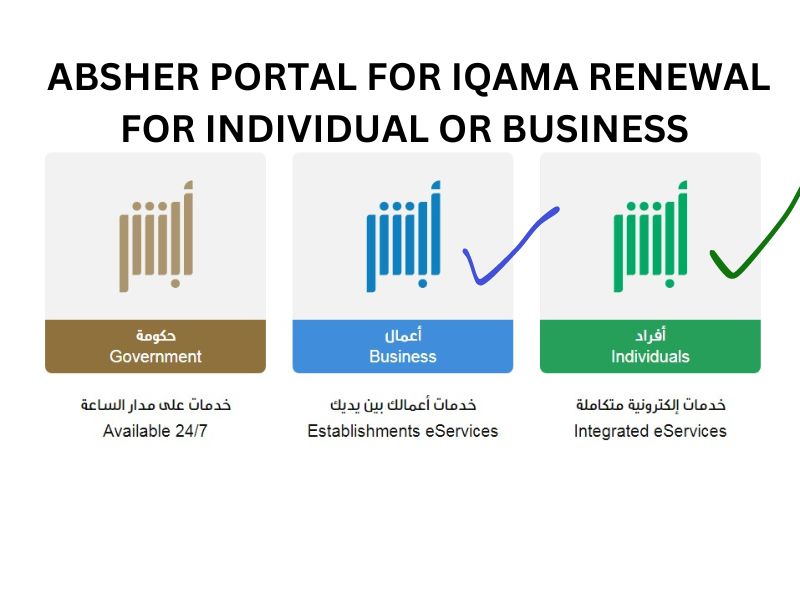 ABSHER PORTAL FOR IQAMA RENEWAL FOR INDIVIDUAL OR BUSINESS

أبشر

حكومة
Government

خدمات على مدار الساعة
Available 24/7

أبشر

أعمال
Business

خدمات أعمالك بين يديك
Establishments eServices

أبشر

أفراد
Individuals

خدمات إلكترونية متكاملة
Integrated eServices